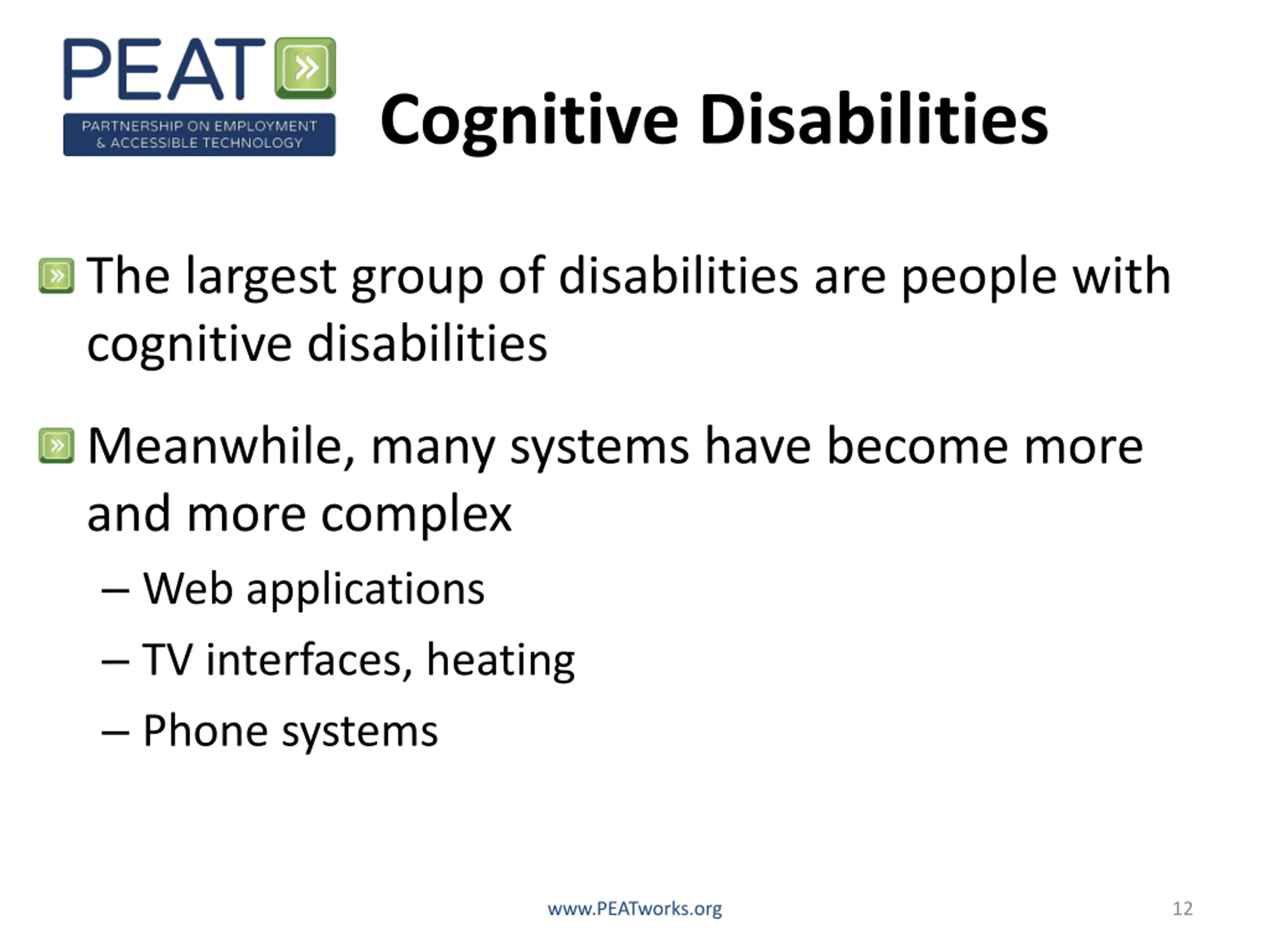 PEAT
PARTNERSHIP ON EMPLOYMENT & ACCESSIBLE TECHNOLOGY

Cognitive Disabilities

The largest group of disabilities are people with cognitive disabilities

Meanwhile, many systems have become more and more complex

– Web applications
– TV interfaces, heating
– Phone systems

www.PEATworks.org

12